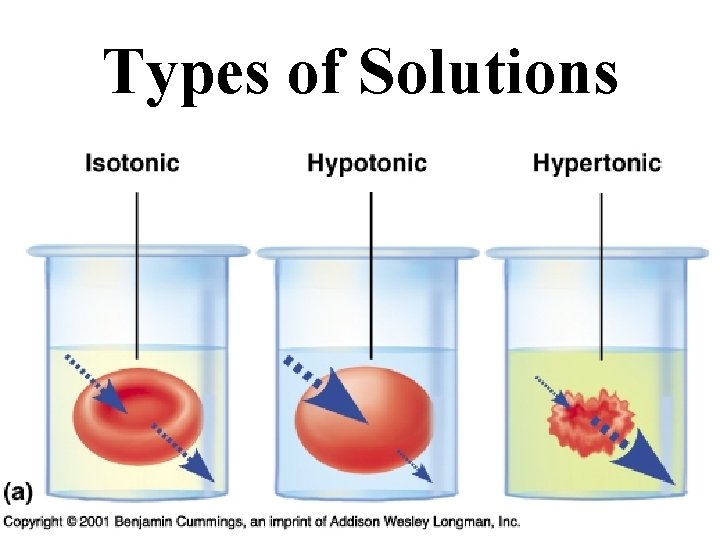 Types of Solutions

Isotonic

Hypotonic

Hypertonic

(a)

Copyright © 2001 Benjamin Cummings, an imprint of Addison Wesley Longman, Inc.